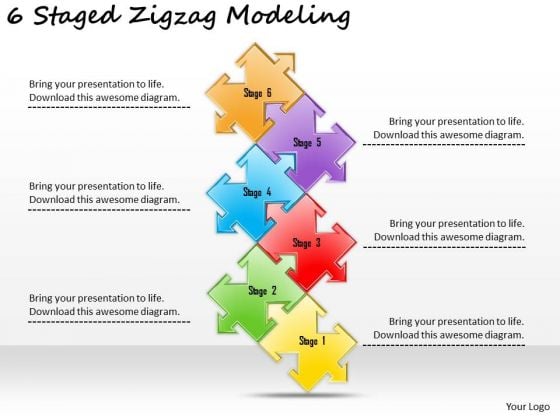 6 Staged Zigzag Modeling

Bring your presentation to life.
Download this awesome diagram.

Stage 6

Bring your presentation to life.
Download this awesome diagram.

Stage 5

Bring your presentation to life.
Download this awesome diagram.

Stage 4

Bring your presentation to life.
Download this awesome diagram.

Stage 3

Bring your presentation to life.
Download this awesome diagram.

Stage 2

Bring your presentation to life.
Download this awesome diagram.

Stage 1

Your Logo